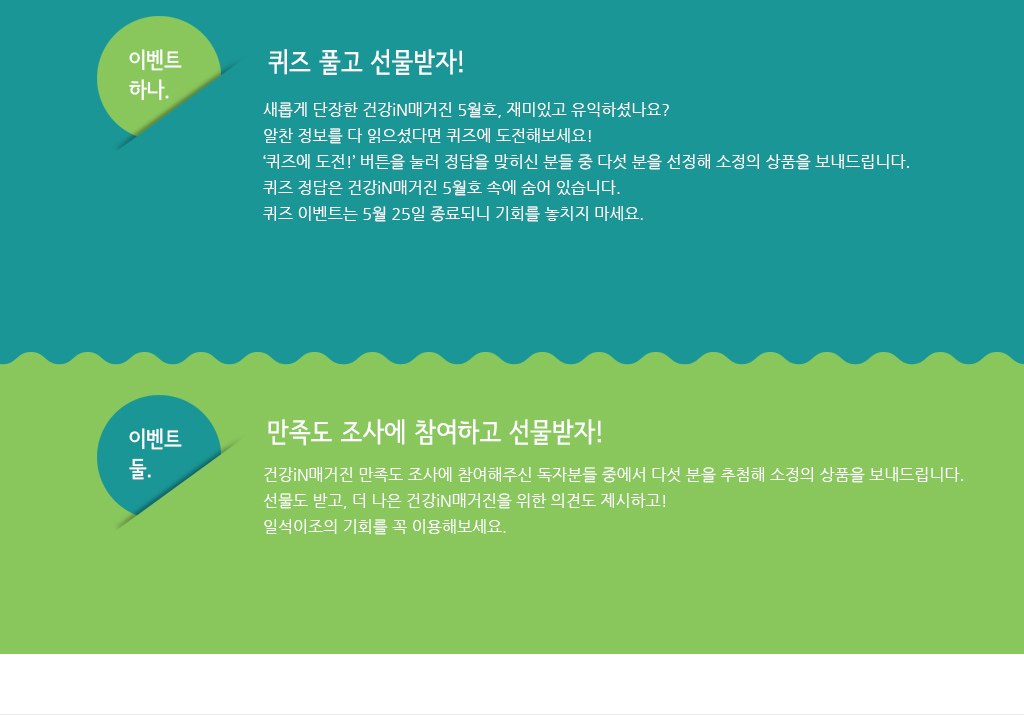 이벤트
하나.

퀴즈 풀고 선물받자!

새롭게 단장한 건강iN매거진 5월호, 재미있고 유익하셨나요?
알찬 정보를 다 읽으셨다면 퀴즈에 도전해보세요!
'퀴즈에 도전!' 버튼을 눌러 정답을 맞히신 분들 중 다섯 분을 선정해 소정의 상품을 보내드립니다.
퀴즈 정답은 건강iN매거진 5월호 속에 숨어 있습니다.
퀴즈 이벤트는 5월 25일 종료되니 기회를 놓치지 마세요.

이벤트
둘.

만족도 조사에 참여하고 선물받자!

건강iN매거진 만족도 조사에 참여해주신 독자분들 중에서 다섯 분을 추첨해 소정의 상품을 보내드립니다.
선물도 받고, 더 나은 건강iN매거진을 위한 의견도 제시하고!
일석이조의 기회를 꼭 이용해보세요.